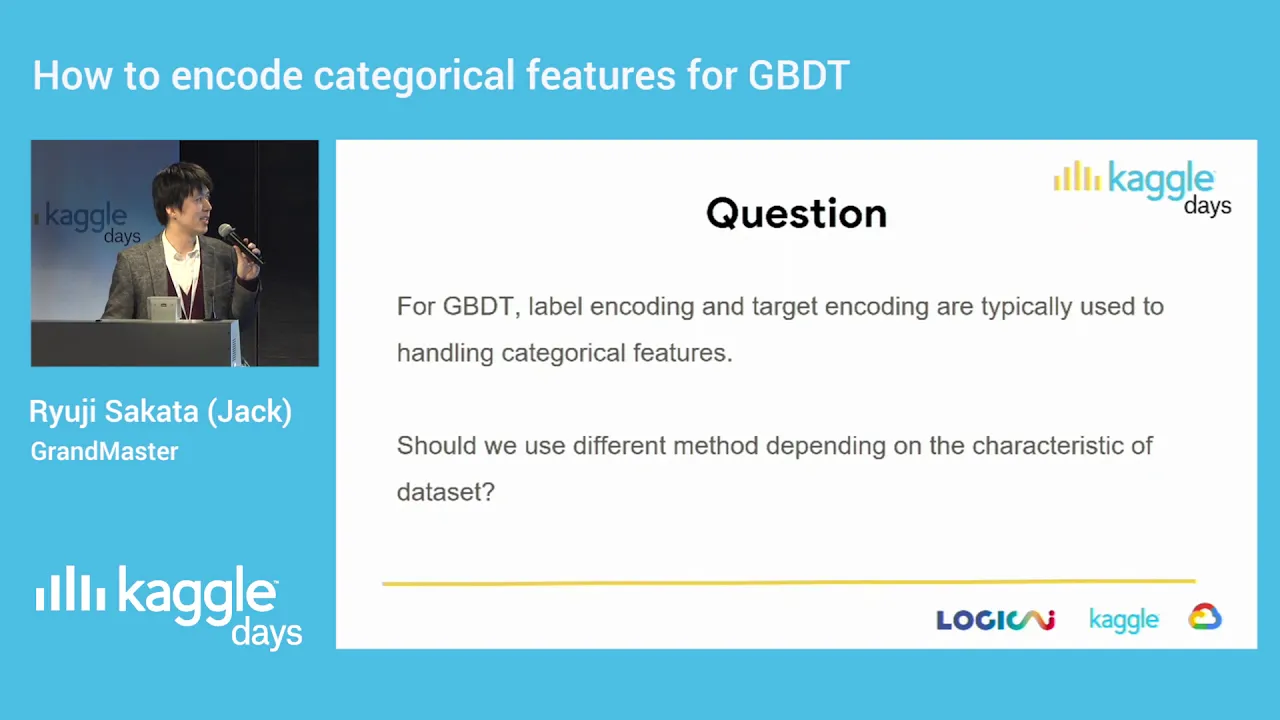 How to encode categorical features for GBDT

kaggle days

Ryuji Sakata (Jack)
GrandMaster

kaggle days

kaggle days

Question

For GBDT, label encoding and target encoding are typically used to handling categorical features.

Should we use different method depending on the characteristic of dataset?

LOGICAI kaggle